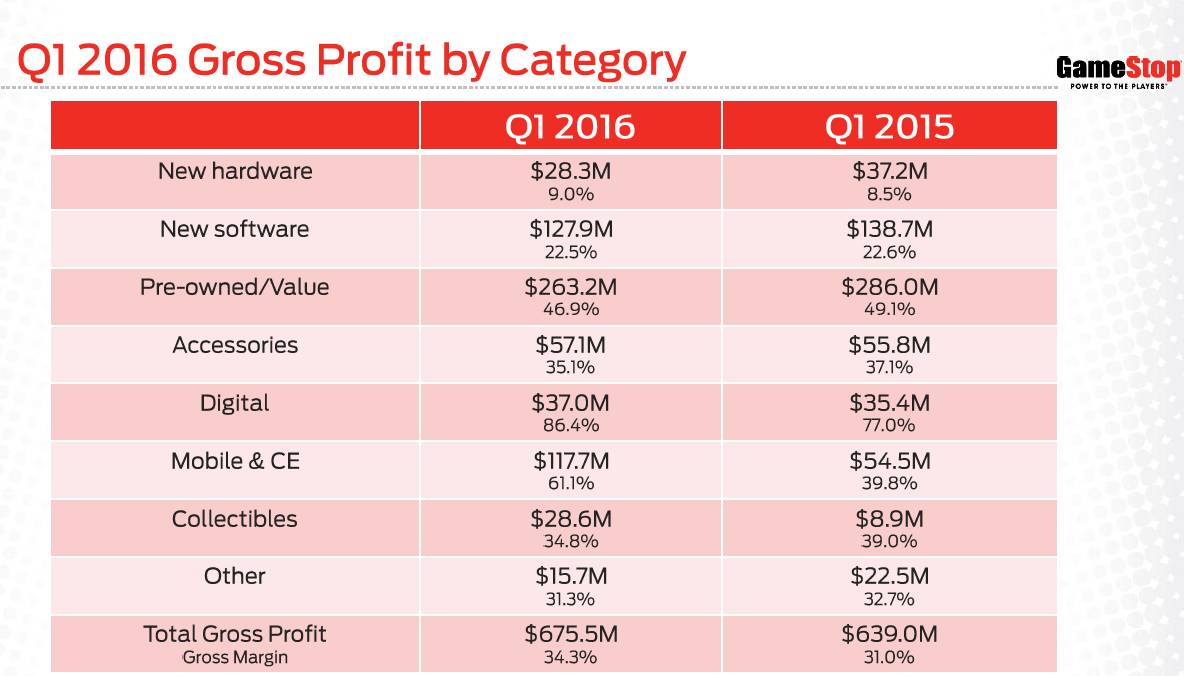 Q1 2016 Gross Profit by Category

GameStop
POWER TO THE PLAYERS

| | Q1 2016 | Q1 2015 |
|---|---|---|
| New hardware | \$28.3M 9.0% | \$37.2M 8.5% |
| New software | \$127.9M 22.5% | \$138.7M 22.6% |
| Pre-owned/Value | \$263.2M 46.9% | \$286.0M 49.1% |
| Accessories | \$57.1M 35.1% | \$55.8M 37.1% |
| Digital | \$37.0M 86.4% | \$35.4M 77.0% |
| Mobile & CE | \$117.7M 61.1% | \$54.5M 39.8% |
| Collectibles | \$28.6M 34.8% | \$8.9M 39.0% |
| Other | \$15.7M 31.3% | \$22.5M 32.7% |
| Total Gross Profit Gross Margin | \$675.5M 34.3% | \$639.0M 31.0% |